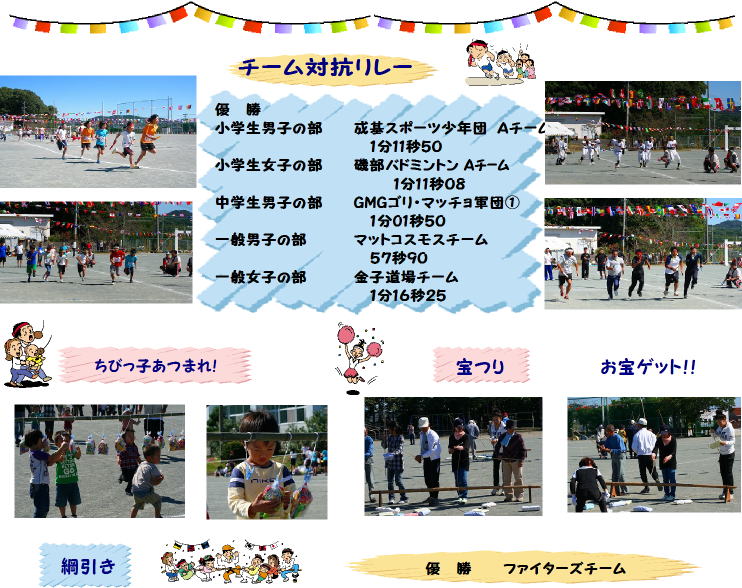 チーム対抗リレー

優　勝
小学生男子の部　成基スポーツ少年団 Aチーム
1分11秒50
小学生女子の部　磯部バドミントン Aチーム
1分11秒08
中学生男子の部　GMGゴリ・マッチョ軍団①
1分01秒50
一般男子の部　マットコスモスチーム
57秒90
一般女子の部　金子道場チーム
1分16秒25

ちびっ子あつまれ!

宝つり

お宝ゲット!!

綱引き

優　勝　ファイターズチーム